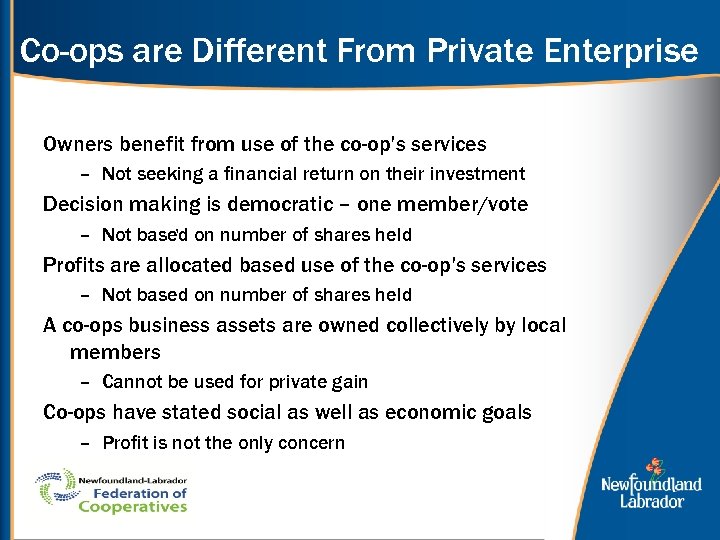 Co-ops are Different From Private Enterprise

Owners benefit from use of the co-op's services

– Not seeking a financial return on their investment

Decision making is democratic – one member/vote

– Not based on number of shares held

Profits are allocated based use of the co-op's services

– Not based on number of shares held

A co-ops business assets are owned collectively by local members

– Cannot be used for private gain

Co-ops have stated social as well as economic goals

– Profit is not the only concern

Newfoundland-Labrador Federation of Cooperatives

Newfoundland Labrador